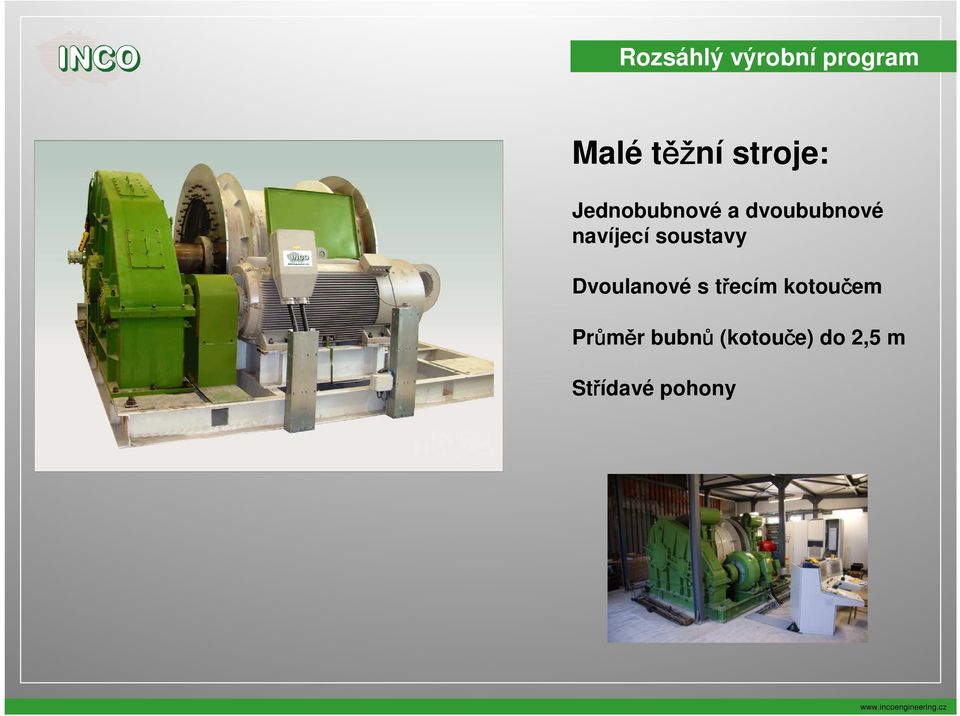 INCO

Rozsáhlý výrobní program

Malé těžní stroje:

Jednobubnové a dvoububnové navíjecí soustavy

Dvoulanové s třecím kotoučem

Průměr bubnů (kotouče) do 2,5 m

Střídavé pohony

INCO

www.incoengineering.cz